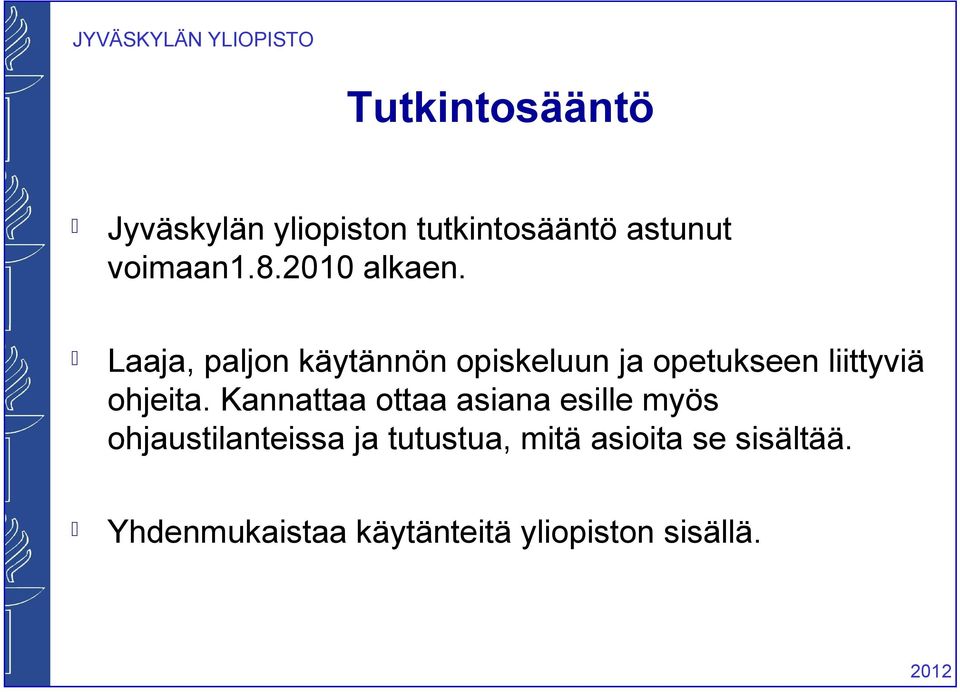 JYVÄSKYLÄN YLIOPISTO

Tutkintosääntö

Jyväskylän yliopiston tutkintosääntö astunut voimaan1.8.2010 alkaen.

Laaja, paljon käytännön opiskeluun ja opetukseen liittyviä ohjeita. Kannattaa ottaa asiana esille myös ohjaustilanteissa ja tutustua, mitä asioita se sisältää.

Yhdenmukaistaa käytänteitä yliopiston sisällä.

2012